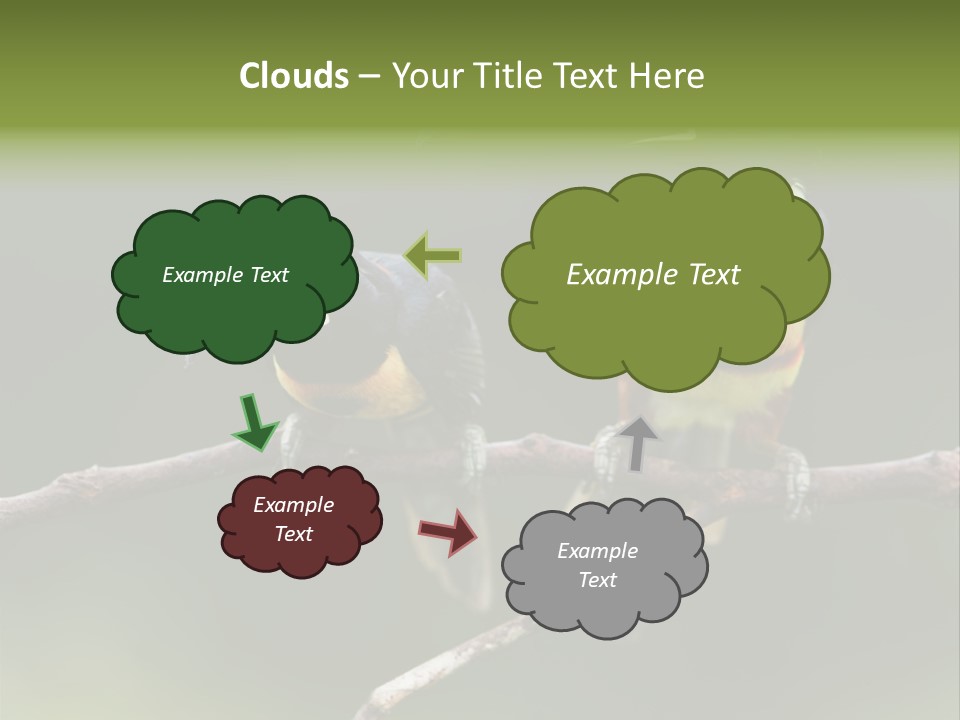 Clouds – Your Title Text Here

Example Text

Example Text

Example Text

Example Text